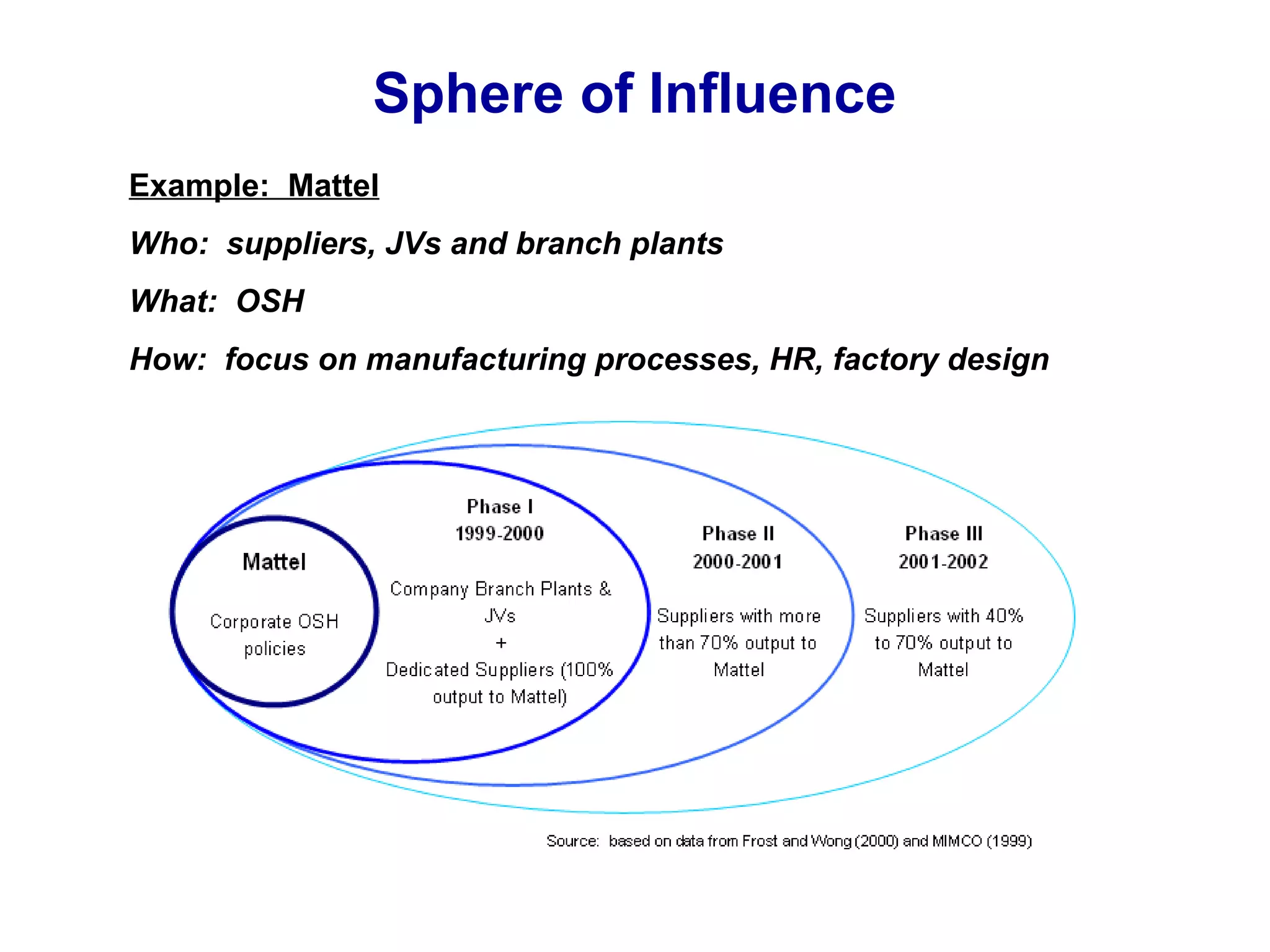 Sphere of Influence

Example: Mattel

Who: suppliers, JVs and branch plants

What: OSH

How: focus on manufacturing processes, HR, factory design

Mattel

Corporate OSH policies

Phase I
1999-2000

Company Branch Plants & JVs
+
Dedicated Suppliers (100% output to Mattel)

Phase II
2000-2001

Suppliers with more than 70% output to Mattel

Phase III
2001-2002

Suppliers with 40% to 70% output to Mattel

Source: based on data from Frost and Wong (2000) and MIMCO (1999)